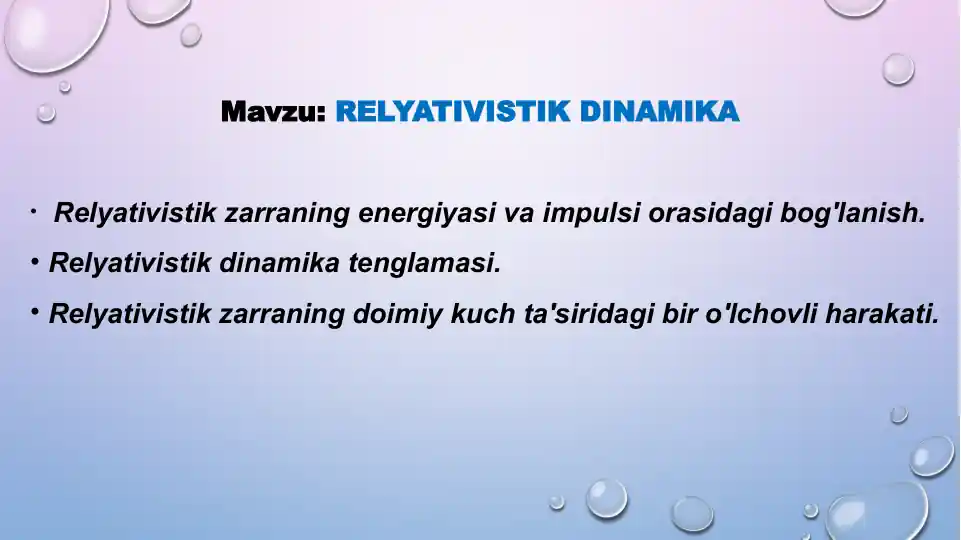 Mavzu: RELYATIVISTIK DINAMIKA

• Relyativistik zarraning energiyasi va impulsi orasidagi bog'lanish.
• Relyativistik dinamika tenglamasi.
• Relyativistik zarraning doimiy kuch ta'siridagi bir o'lchovli harakati.